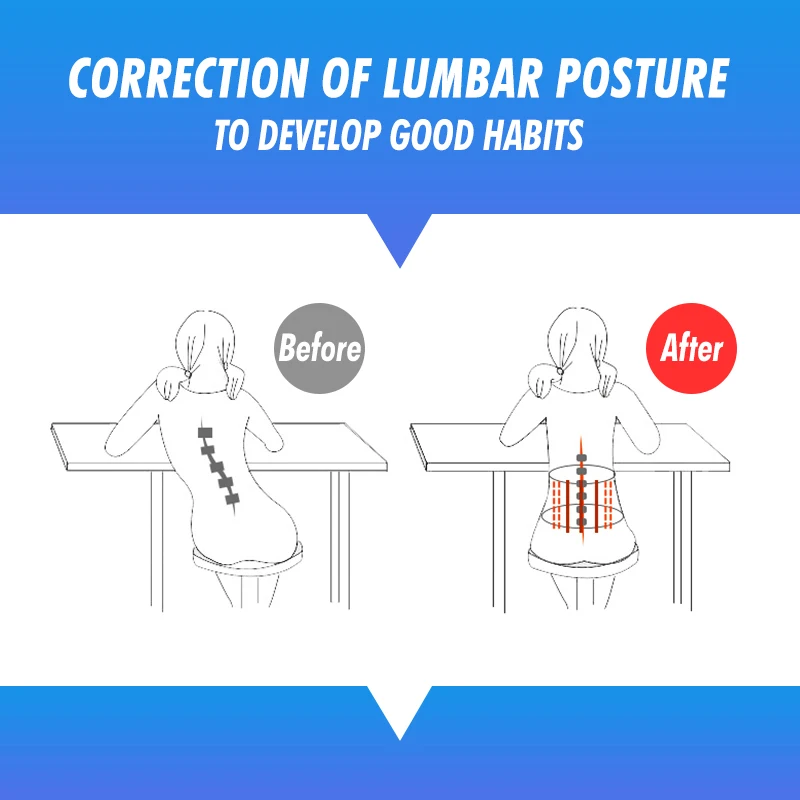 CORRECTION OF LUMBAR POSTURE
TO DEVELOP GOOD HABITS

Before

After